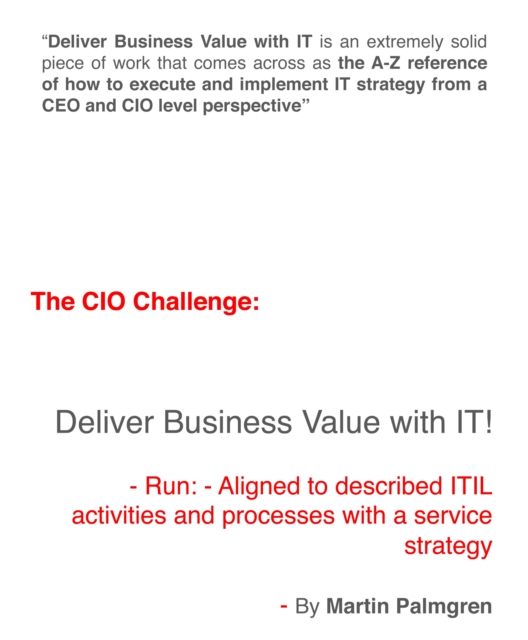 “Deliver Business Value with IT is an extremely solid piece of work that comes across as the A-Z reference of how to execute and implement IT strategy from a CEO and CIO level perspective”

The CIO Challenge:

Deliver Business Value with IT!

- Run: - Aligned to described ITIL activities and processes with a service strategy

- By Martin Palmgren